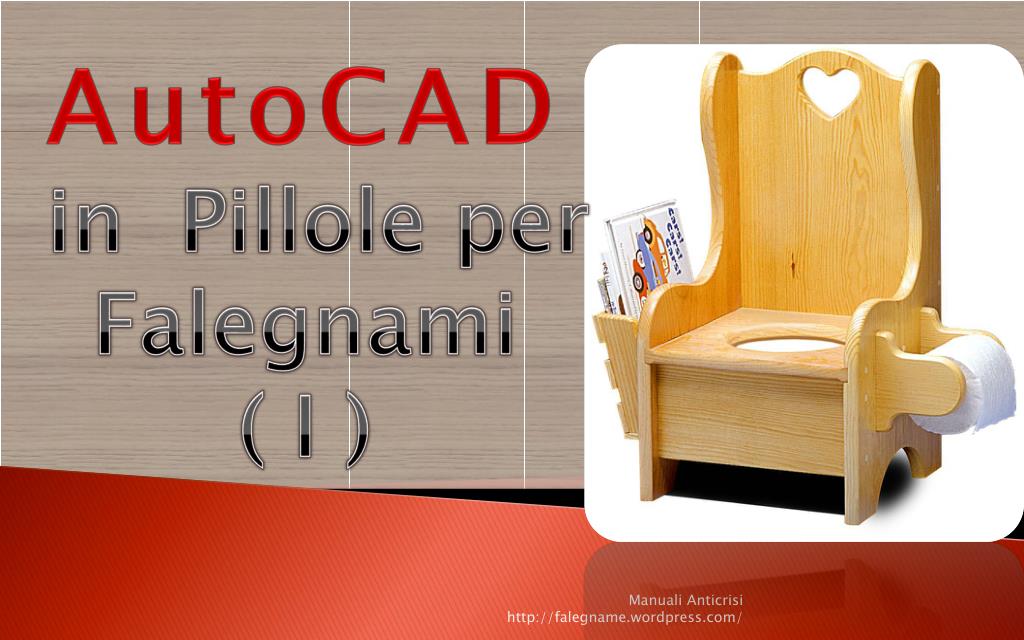 AutoCAD

in Pillole per Falegnami
( I )

Manuali Anticrisi
http://falegname.wordpress.com/